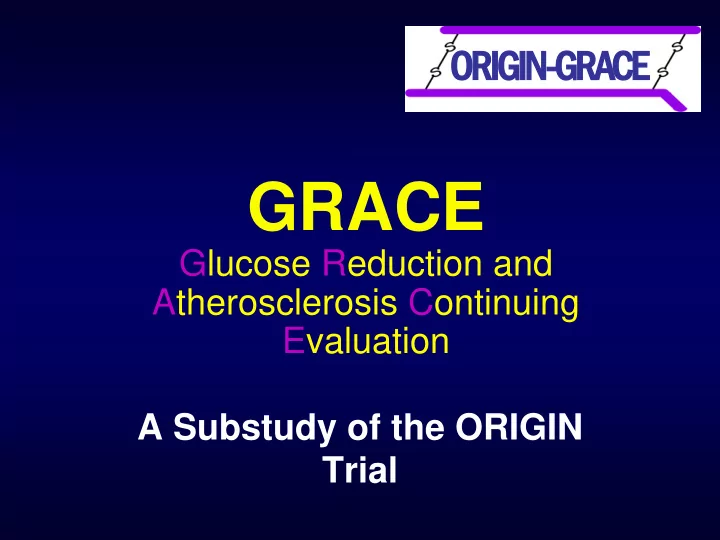 ORIGIN-GRACE

GRACE
Glucose Reduction and Atherosclerosis Continuing Evaluation

A Substudy of the ORIGIN Trial